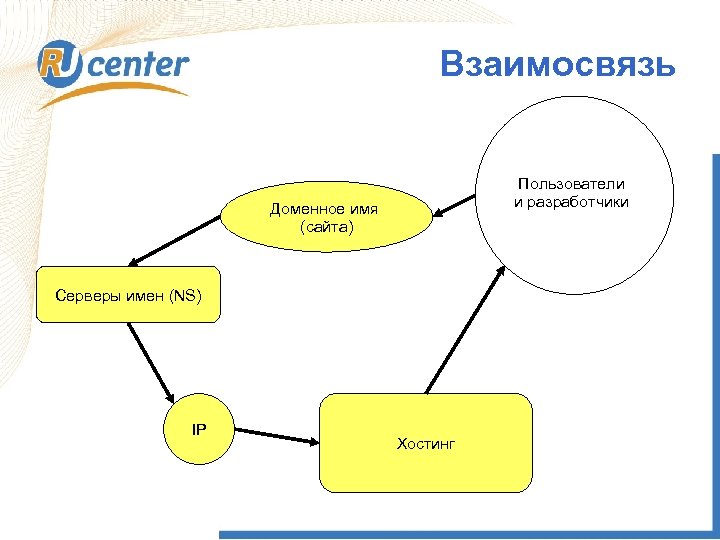 RU center

Взаимосвязь

Пользователи и разработчики

Доменное имя (сайта)

Серверы имен (NS)

IP

Хостинг